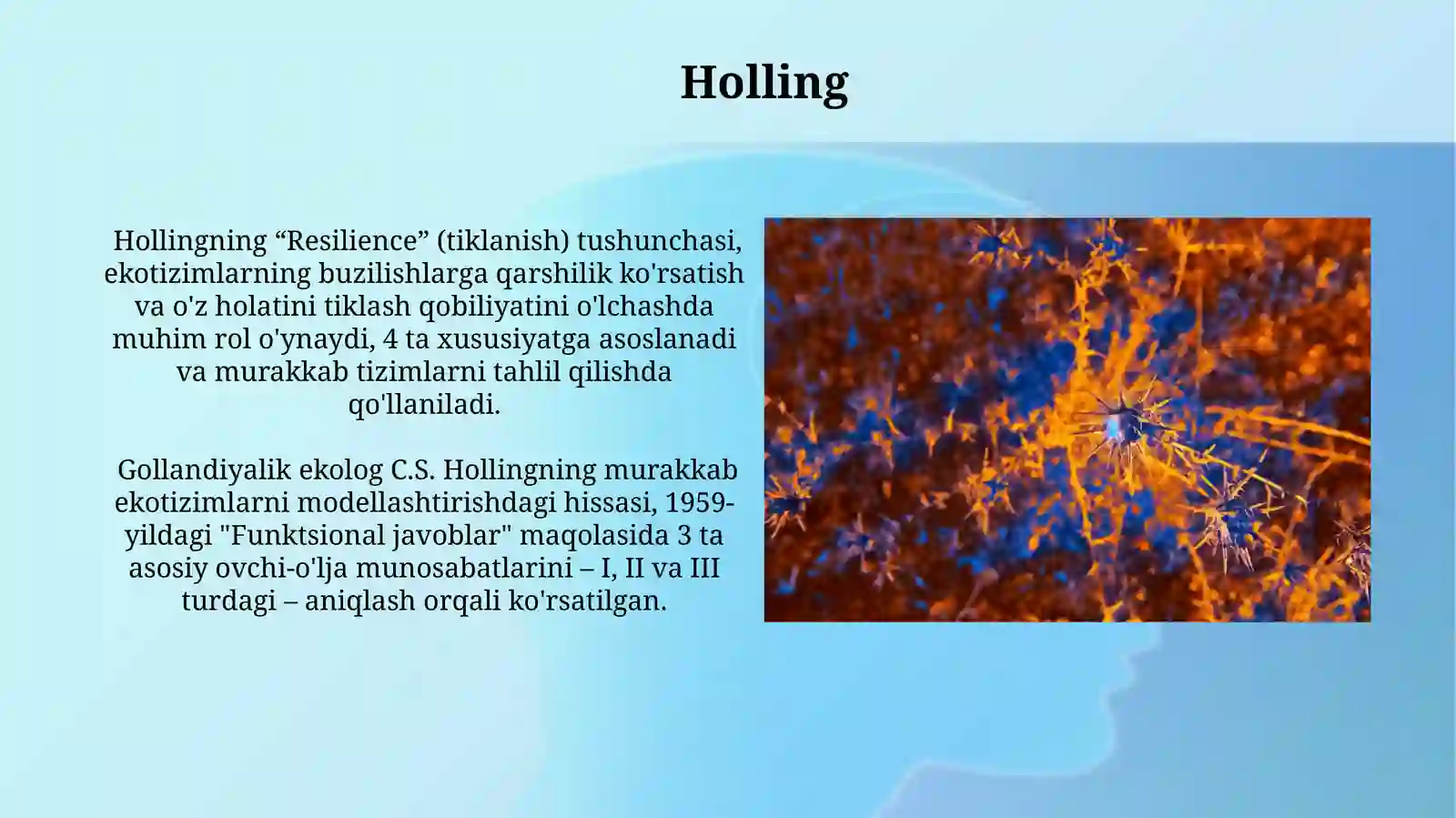 Holling

Hollingning “Resilience” (tiklanish) tushunchasi, ekotizimlarning buzilishlarga qarshilik ko'rsatish va o'z holatini tiklash qobiliyatini o'lchashda muhim rol o'ynaydi, 4 ta xususiyatga asoslanadi va murakkab tizimlarni tahlil qilishda qo'llaniladi.

Gollandiyalik ekolog C.S. Hollingning murakkab ekotizimlarni modellashtirishdagi hissasi, 1959-yildagi "Funktsional javoblar" maqolasida 3 ta asosiy ovchi-o'lja munosabatlarini – I, II va III turdagi – aniqlash orqali ko'rsatilgan.